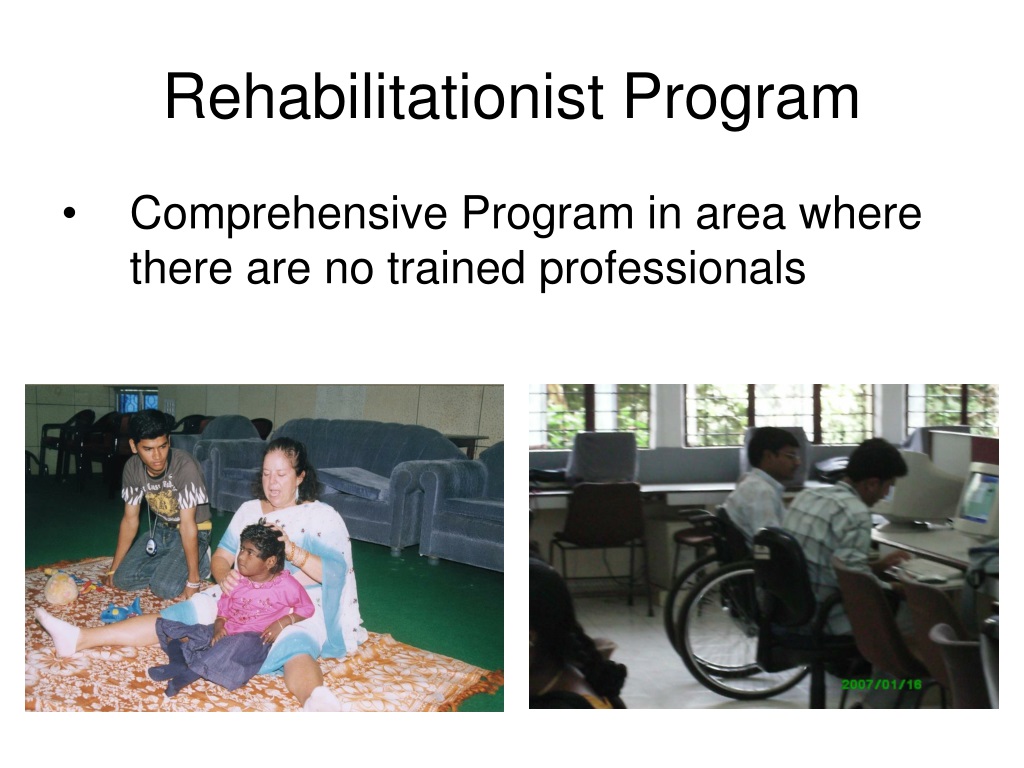 Rehabilitationist Program

• Comprehensive Program in area where there are no trained professionals

2007/01/16